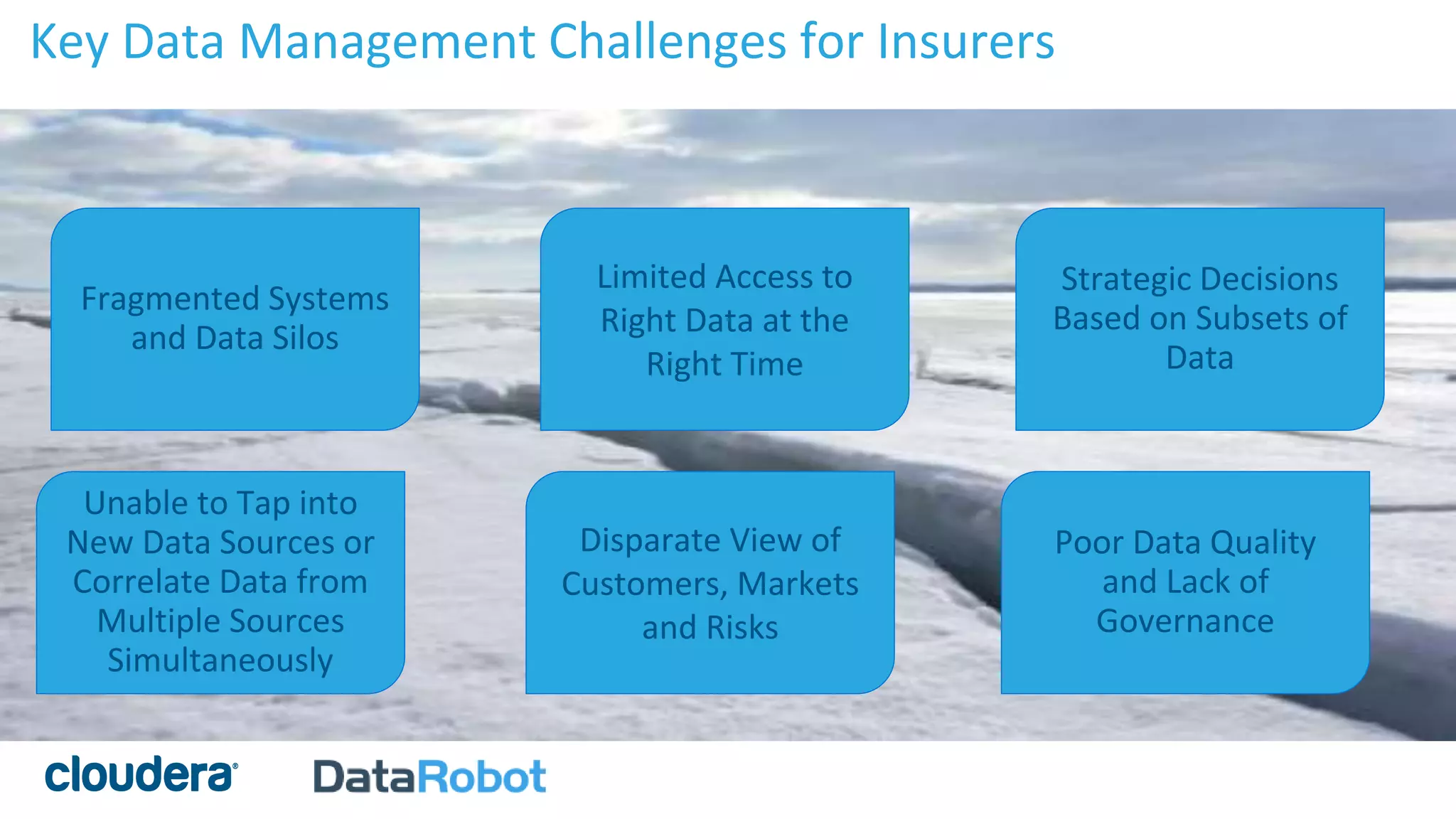 Key Data Management Challenges for Insurers

Fragmented Systems and Data Silos

Limited Access to Right Data at the Right Time

Strategic Decisions Based on Subsets of Data

Unable to Tap into New Data Sources or Correlate Data from Multiple Sources Simultaneously

Disparate View of Customers, Markets and Risks

Poor Data Quality and Lack of Governance

cloudera

DataRobot